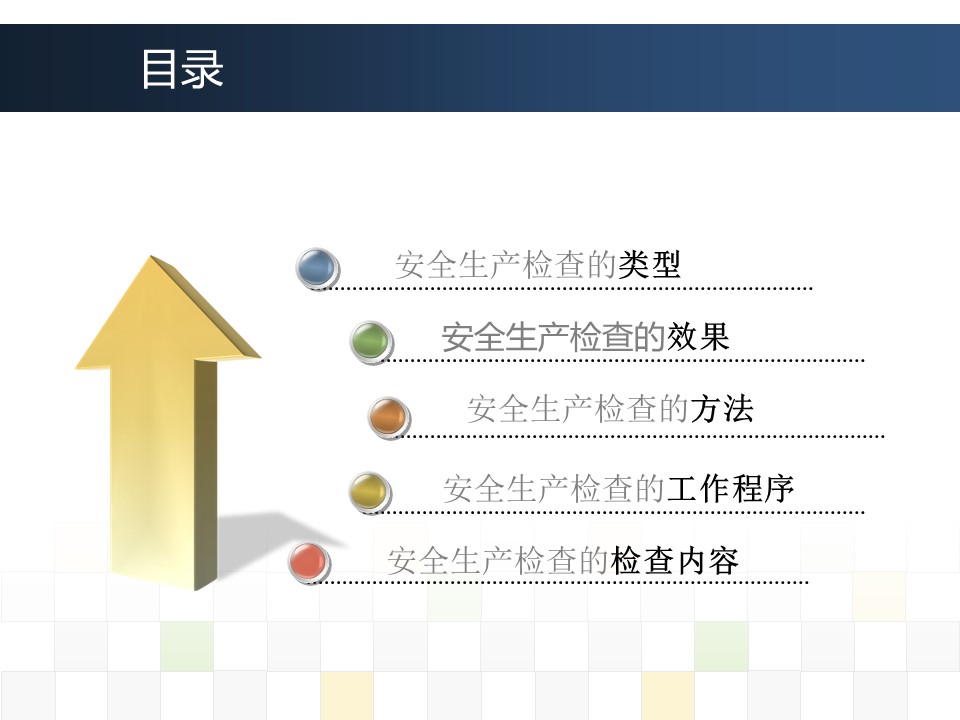 目录

安全生产检查的类型

安全生产检查的效果

安全生产检查的方法

安全生产检查的工作程序

安全生产检查的检查内容